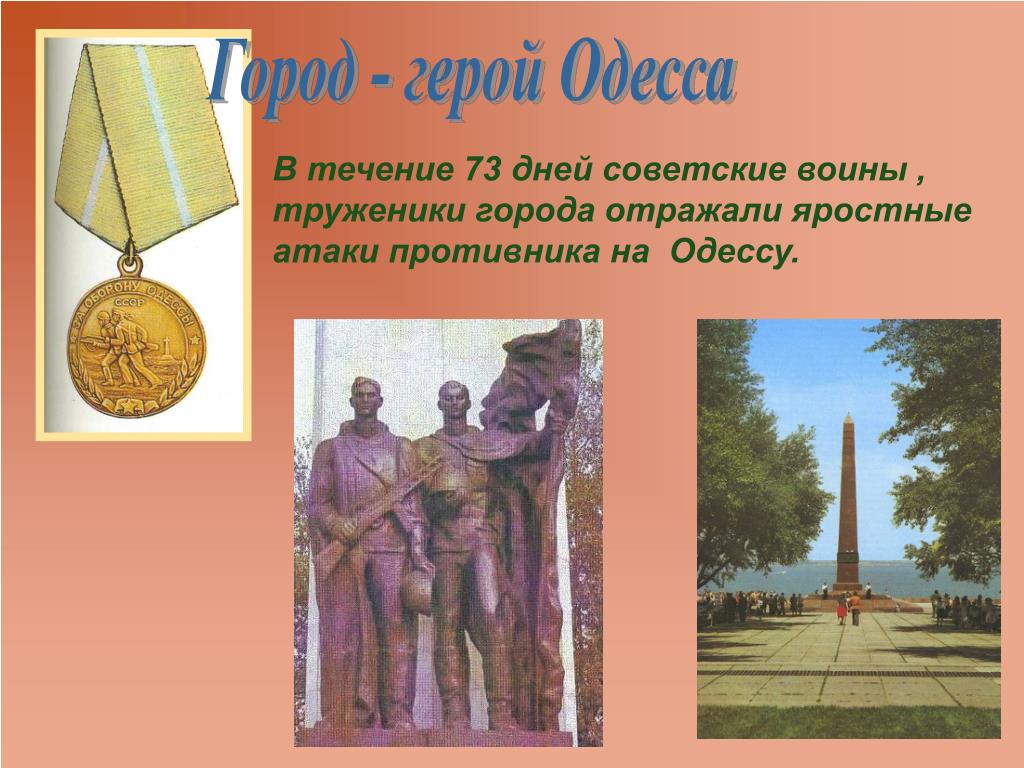 Город - герой Одесса

В течение 73 дней советские воины , труженики города отражали яростные атаки противника на Одессу.

ЗА ОБОРОНУ ОДЕССЫ
СССР